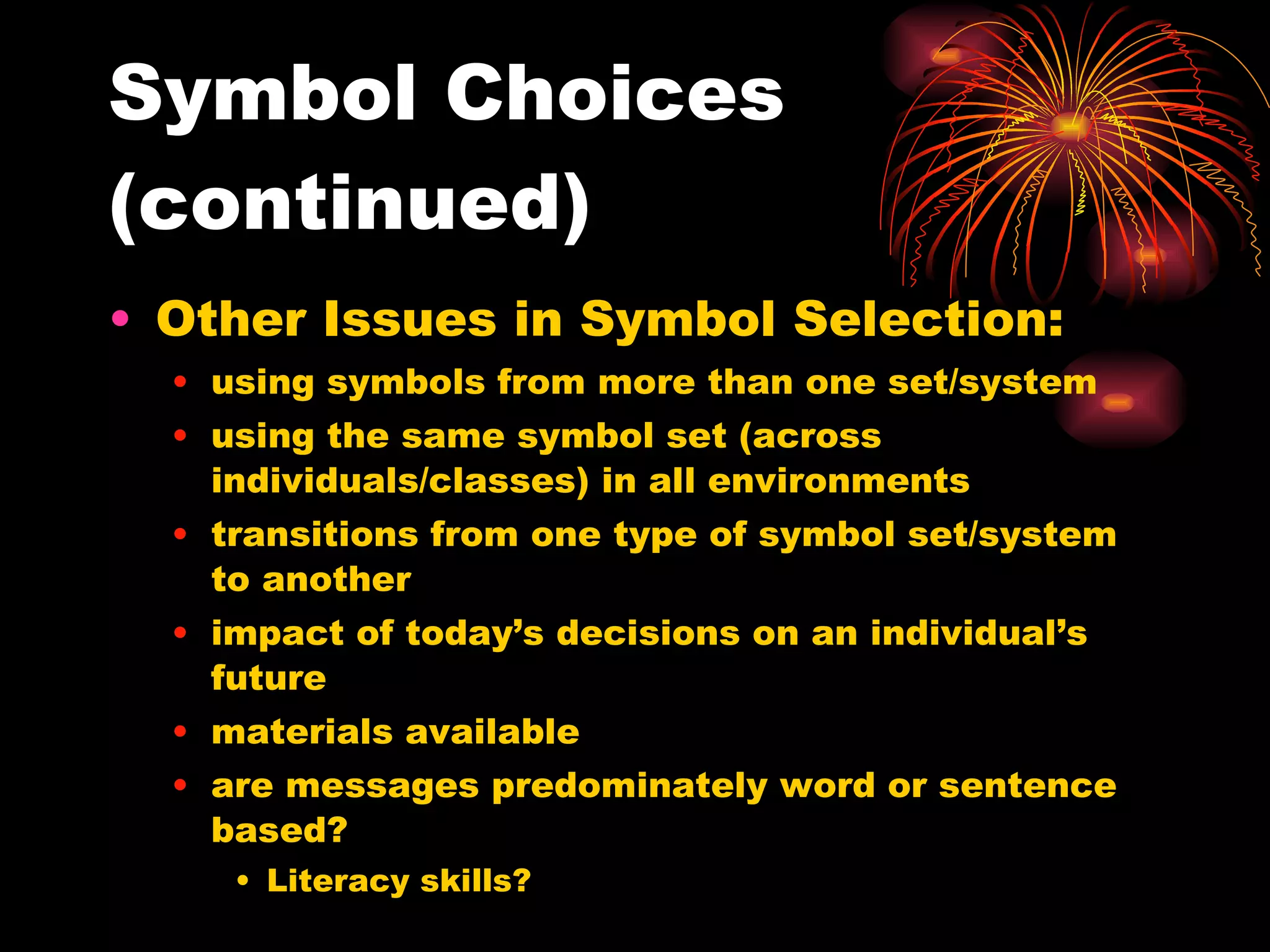 Symbol Choices (continued)

• Other Issues in Symbol Selection:
  • using symbols from more than one set/system
  • using the same symbol set (across individuals/classes) in all environments
  • transitions from one type of symbol set/system to another
  • impact of today's decisions on an individual's future
  • materials available
  • are messages predominately word or sentence based?
    • Literacy skills?